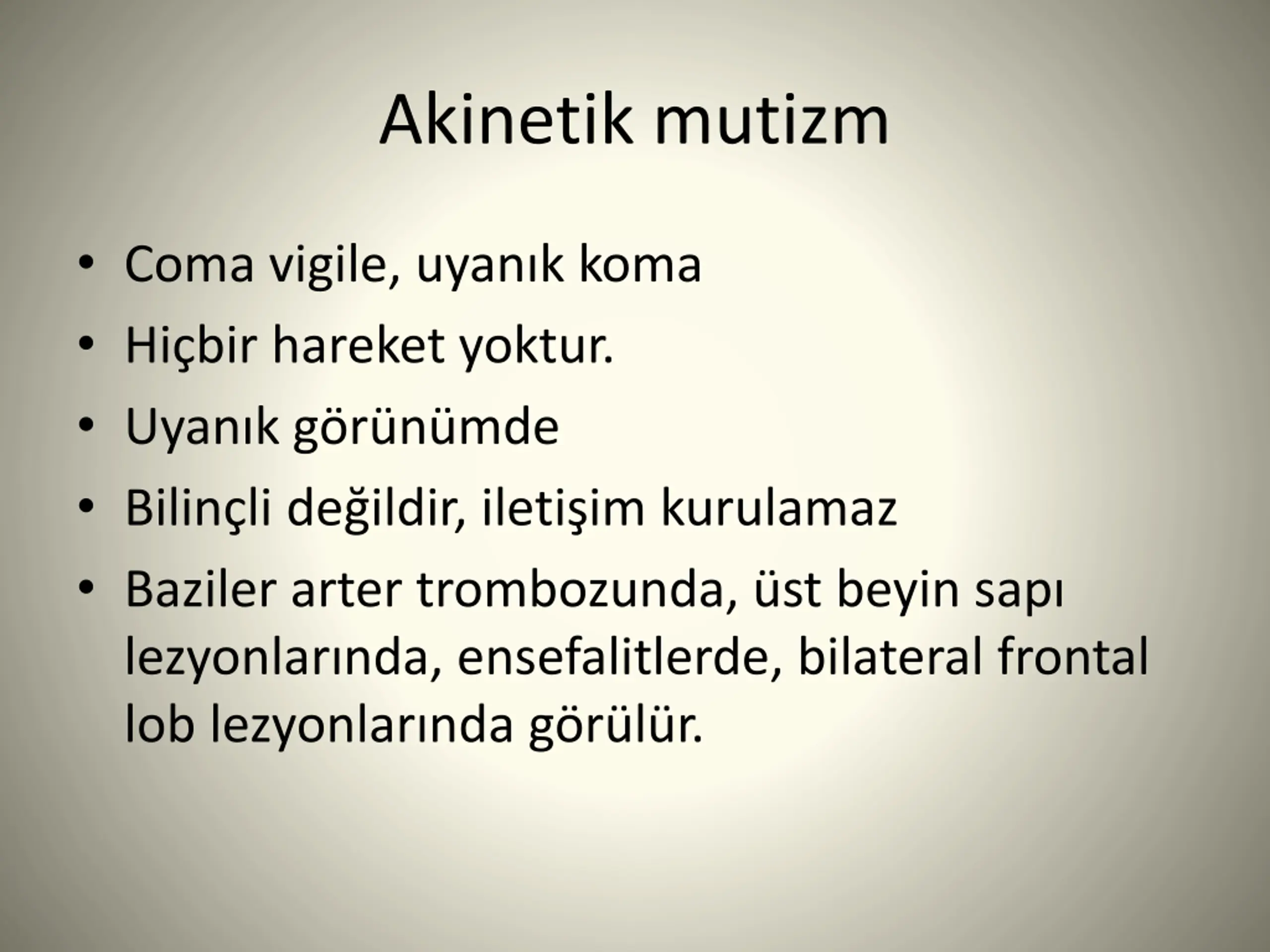 Akinetik mutizm

• Coma vigile, uyanık koma
• Hiçbir hareket yoktur.
• Uyanık görünümde
• Bilinçli değildir, iletişim kurulamaz
• Baziler arter trombozunda, üst beyin sapı lezyonlarında, ensefalitlerde, bilateral frontal lob lezyonlarında görülür.